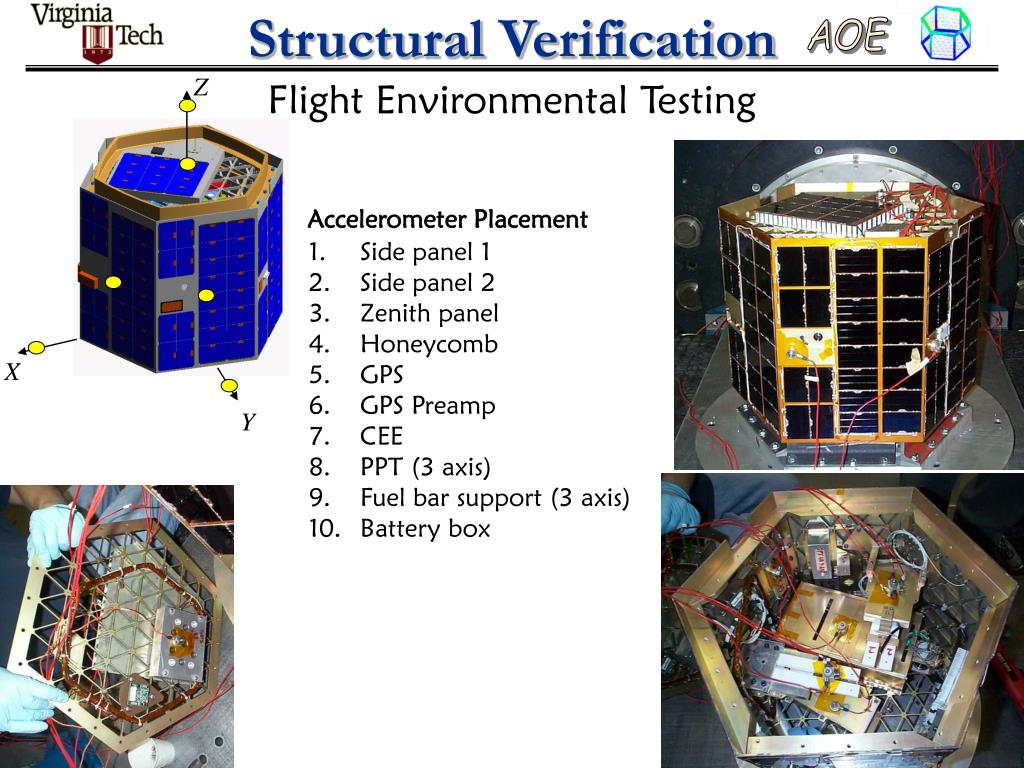 Virginia Tech 1872

Structural Verification

AOE

Flight Environmental Testing

Z

X

Y

Accelerometer Placement
1. Side panel 1
2. Side panel 2
3. Zenith panel
4. Honeycomb
5. GPS
6. GPS Preamp
7. CEE
8. PPT (3 axis)
9. Fuel bar support (3 axis)
10. Battery box